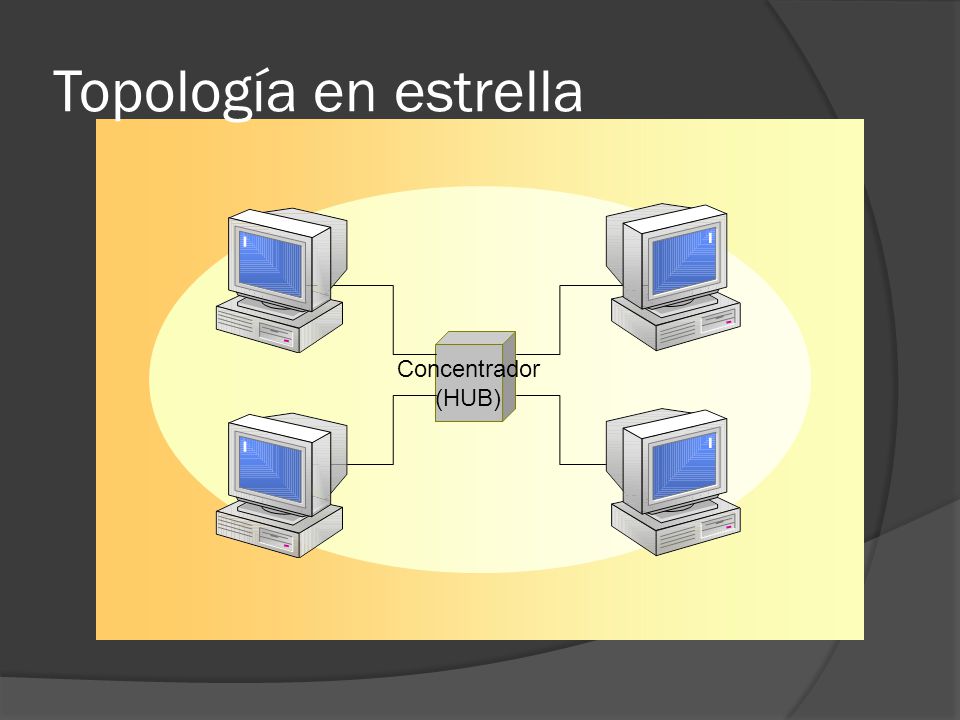 Topología en estrella

Concentrador
(HUB)